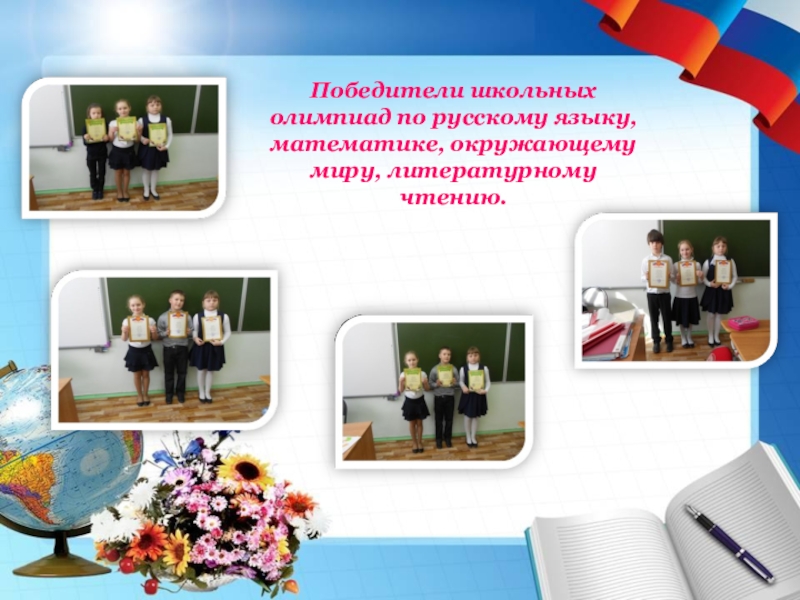 Победители школьных олимпиад по русскому языку, математике, окружающему миру, литературному чтению.